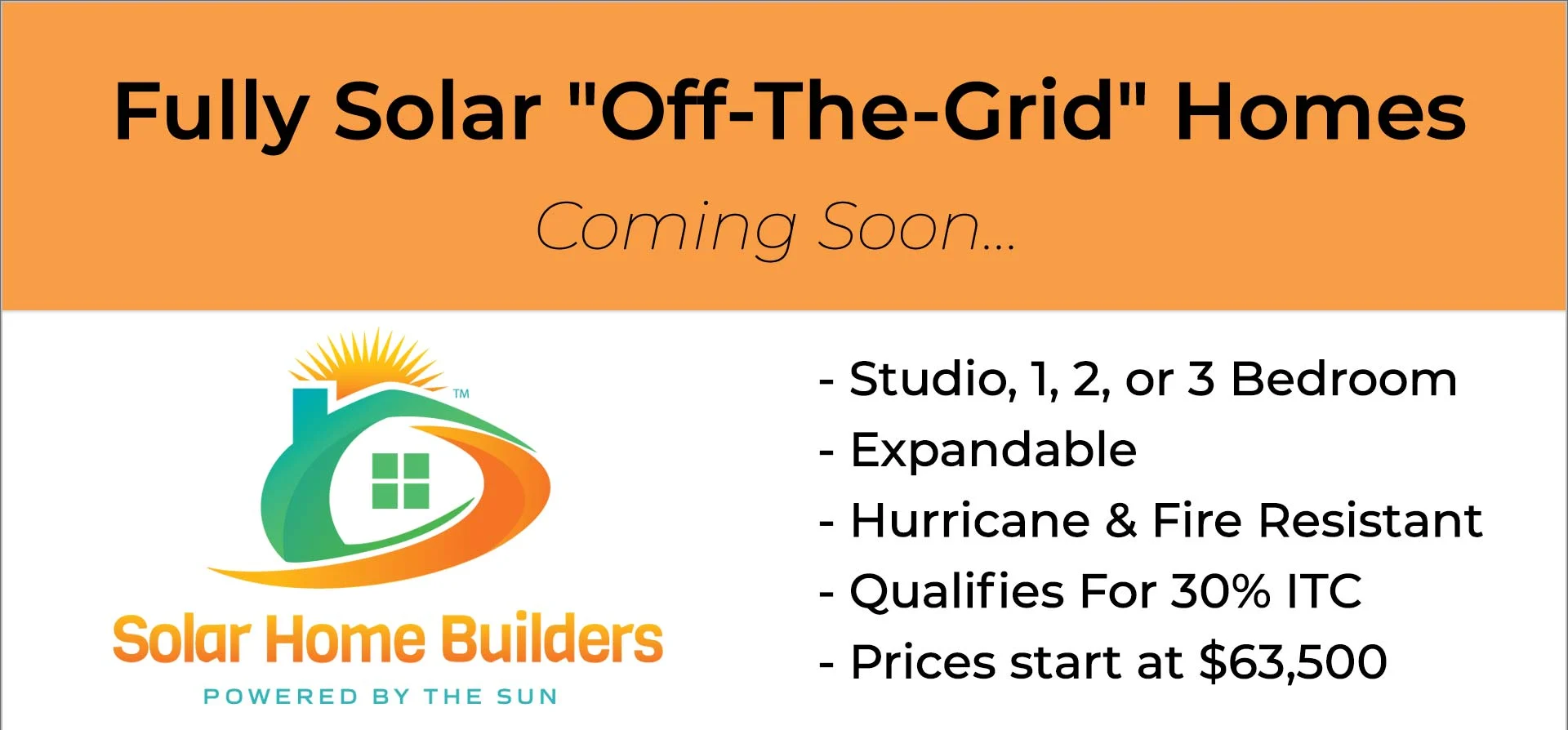 Fully Solar "Off-The-Grid" Homes

Coming Soon...

TM

Solar Home Builders

POWERED BY THE SUN

- Studio, 1, 2, or 3 Bedroom
- Expandable
- Hurricane & Fire Resistant
- Qualifies For 30% ITC
- Prices start at \$63,500